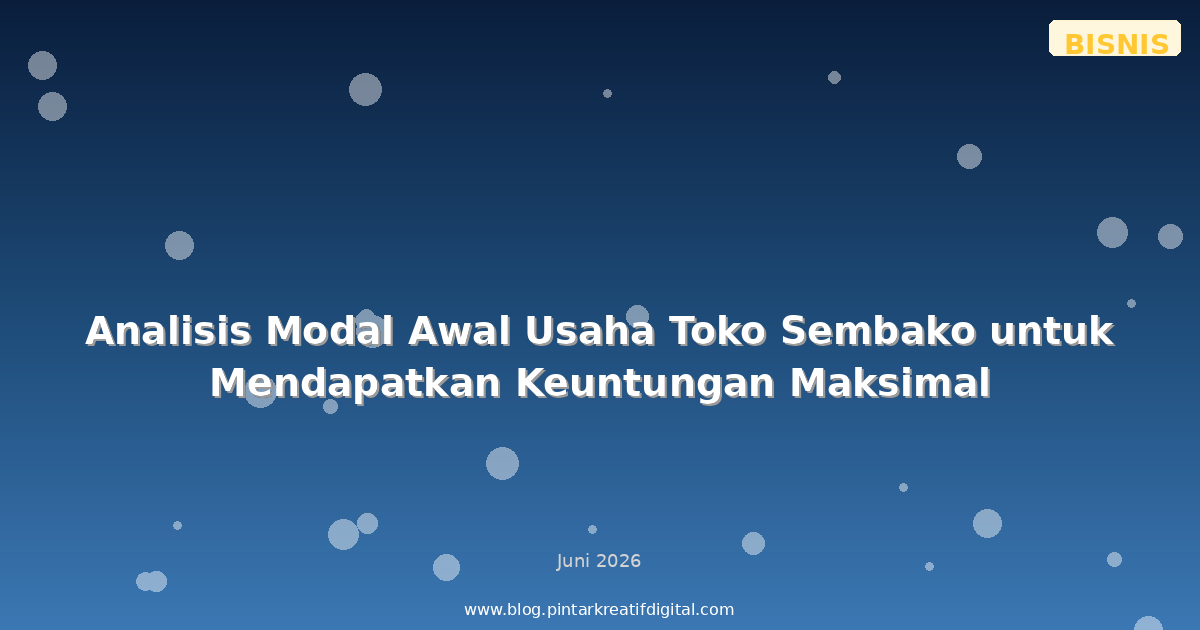 BISNIS

Analisis Modal Awal Usaha Toko Sembako untuk Mendapatkan Keuntungan Maksimal

Juni 2026

www.blog.pintarkreatifdigital.com